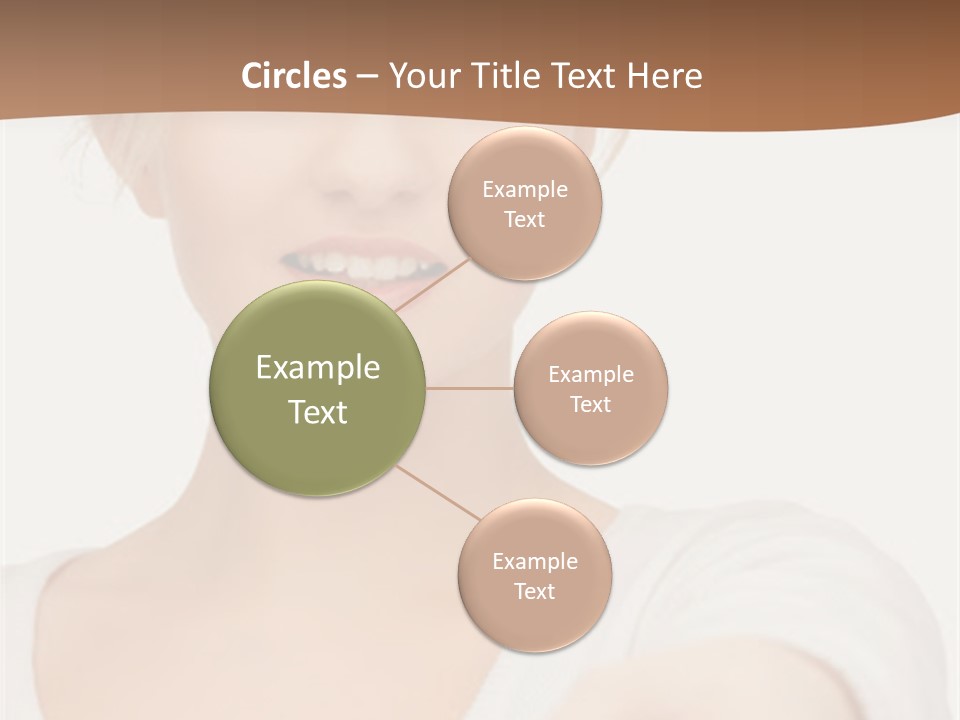 Circles – Your Title Text Here

Example Text

Example Text

Example Text

Example Text